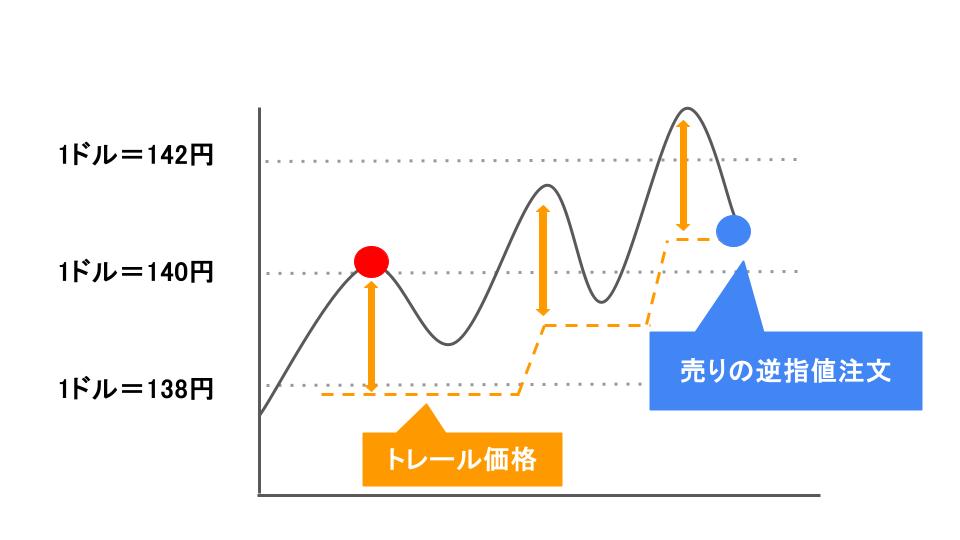 1ドル＝142円

1ドル＝140円

1ドル＝138円

売りの逆指値注文

トレール価格